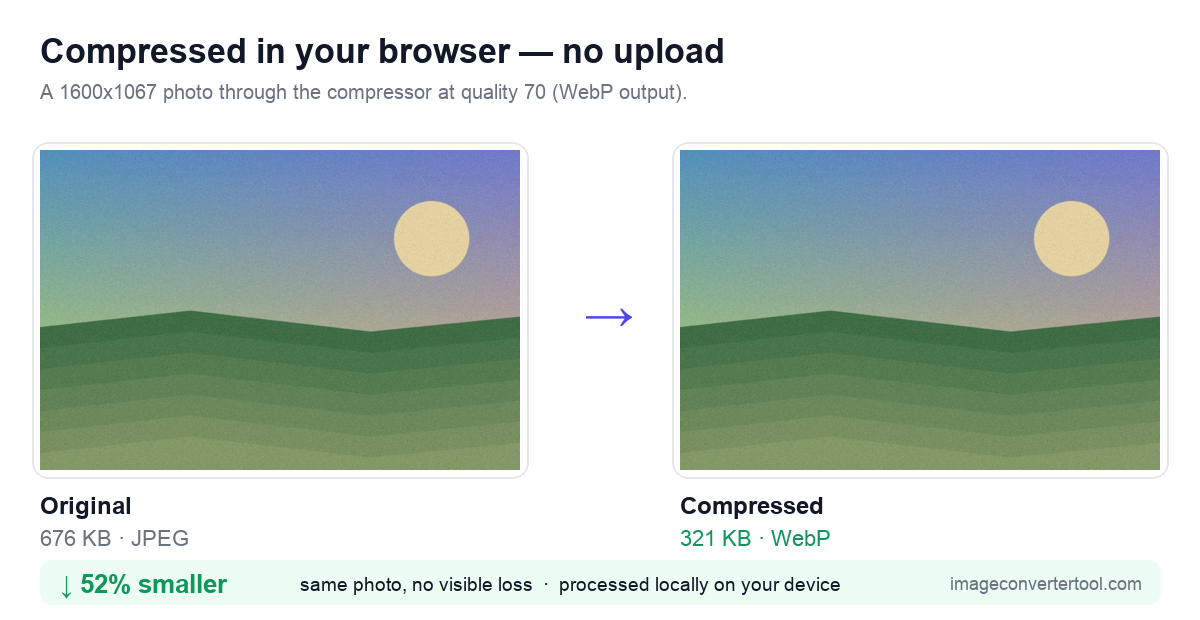 Compressed in your browser — no upload
A 1600x1067 photo through the compressor at quality 70 (WebP output).

→

Original
676 KB · JPEG

Compressed
321 KB · WebP

↓ 52% smaller
same photo, no visible loss · processed locally on your device
imageconvertertool.com